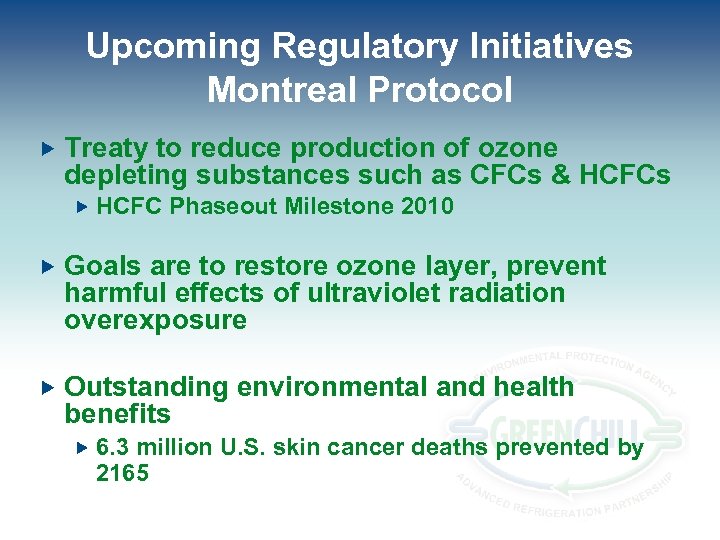 Upcoming Regulatory Initiatives
Montreal Protocol

Treaty to reduce production of ozone depleting substances such as CFCs & HCFCs

HCFC Phaseout Milestone 2010

Goals are to restore ozone layer, prevent harmful effects of ultraviolet radiation overexposure

Outstanding environmental and health benefits

6.3 million U.S. skin cancer deaths prevented by 2165

ENVIRONMENTAL PROTECTION AGENCY
GREENCHILL
ADVANCED REFRIGERATION PARTNERSHIP